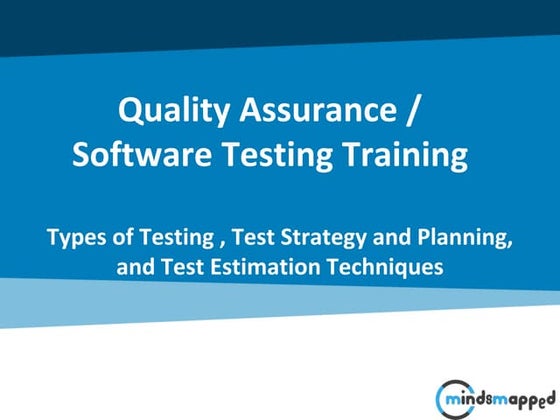 Quality Assurance / Software Testing Training

Types of Testing , Test Strategy and Planning, and Test Estimation Techniques

mindsmapped